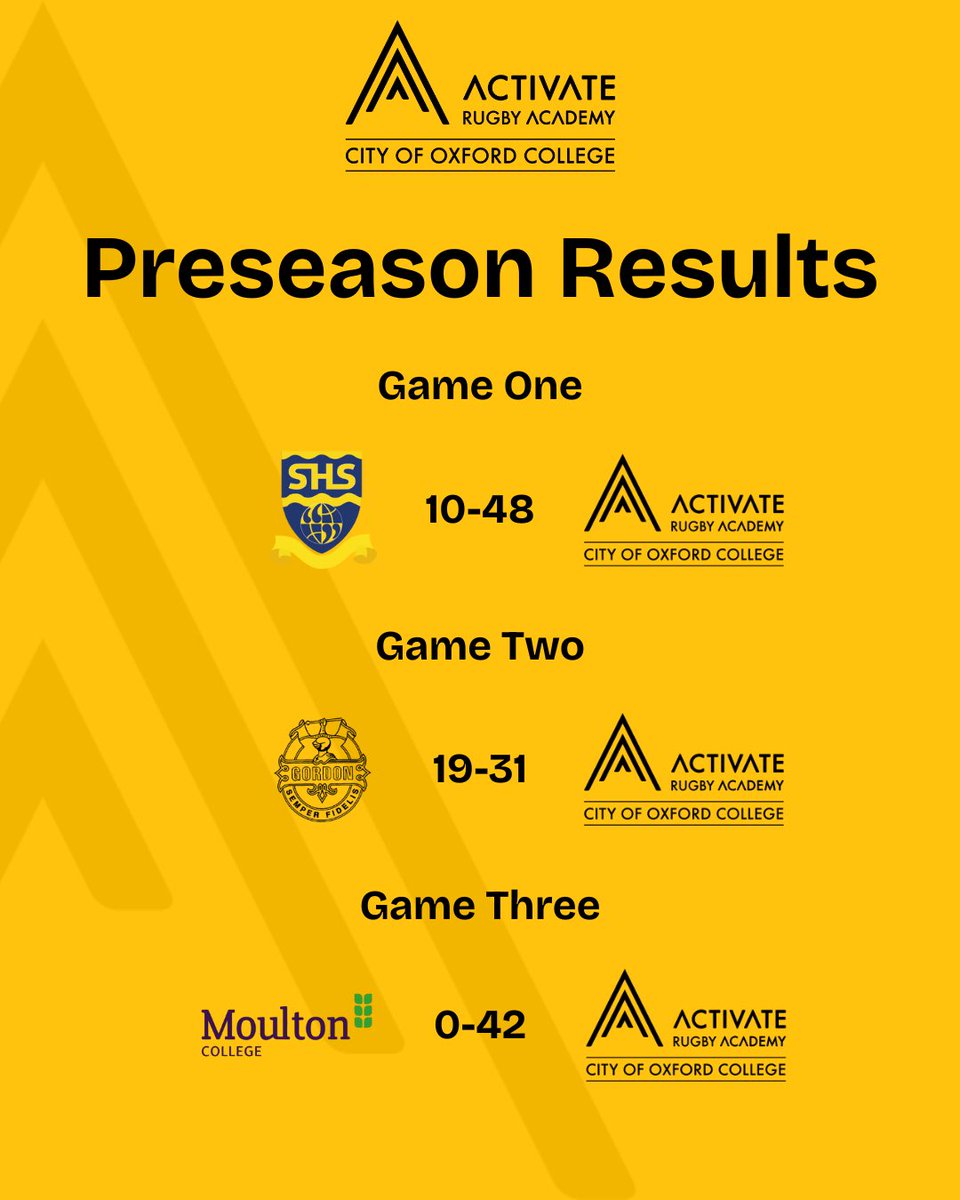 ACTIVATE
RUGBY ACADEMY
CITY OF OXFORD COLLEGE

Preseason Results

Game One

SHS

10-48

ACTIVATE
RUGBY ACADEMY
CITY OF OXFORD COLLEGE

Game Two

GORDON
SEMPER FIDELIS

19-31

ACTIVATE
RUGBY ACADEMY
CITY OF OXFORD COLLEGE

Game Three

Moulton
COLLEGE

0-42

ACTIVATE
RUGBY ACADEMY
CITY OF OXFORD COLLEGE